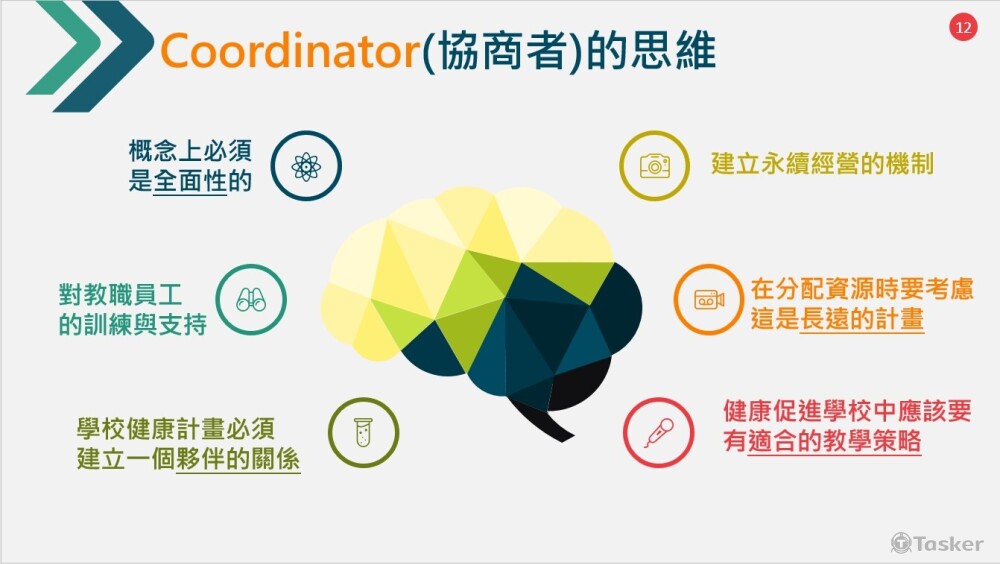 Coordinator(協商者)的思維

12

概念上必須是全面性的

對教職員工的訓練與支持

學校健康計畫必須建立一個夥伴的關係

建立永續經營的機制

在分配資源時要考慮這是長遠的計畫

健康促進學校中應該要有適合的教學策略

Tasker